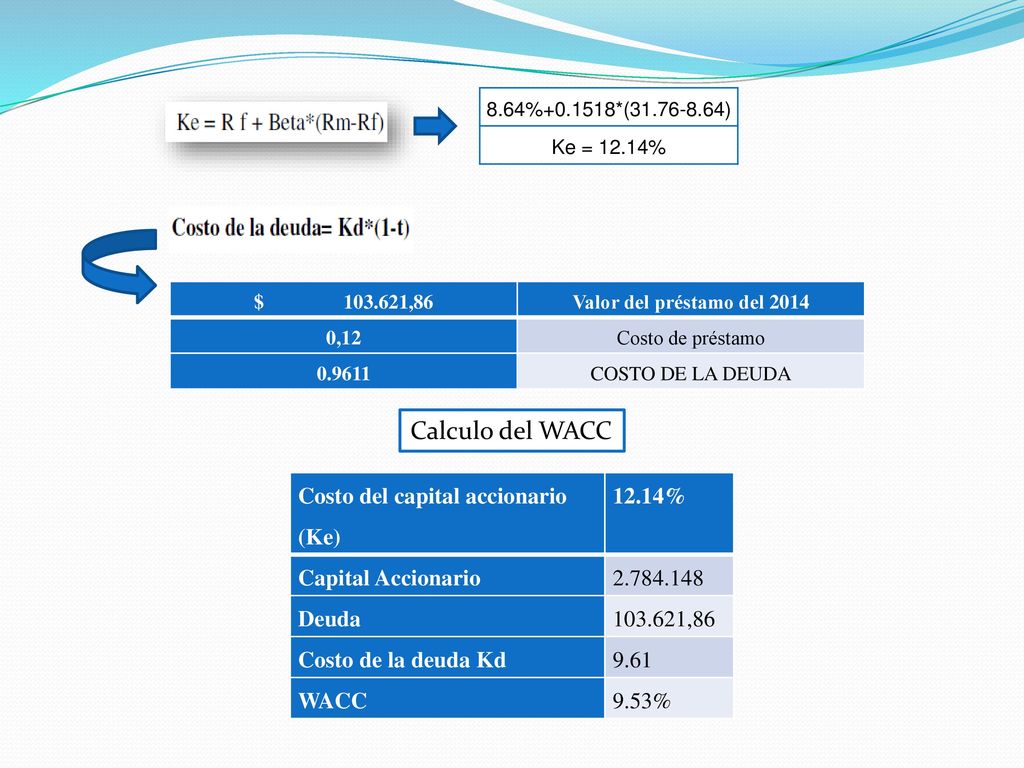 Ke = R f + Beta*(Rm-Rf)

8.64%+0.1518*(31.76-8.64)

Ke = 12.14%

Costo de la deuda= Kd*(1-t)

| $ 103.621,86 | Valor del préstamo del 2014 |
|---|---|
| 0,12 | Costo de préstamo |
| 0.9611 | COSTO DE LA DEUDA |

Calculo del WACC

| Costo del capital accionario (Ke) | 12.14% |
|---|---|
| Capital Accionario | 2.784.148 |
| Deuda | 103.621,86 |
| Costo de la deuda Kd | 9.61 |
| WACC | 9.53% |